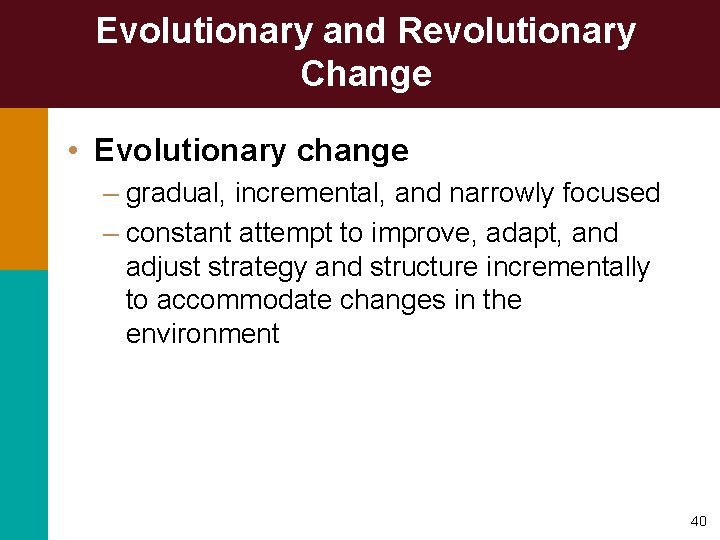 Evolutionary and Revolutionary Change

• Evolutionary change

– gradual, incremental, and narrowly focused

– constant attempt to improve, adapt, and adjust strategy and structure incrementally to accommodate changes in the environment

40